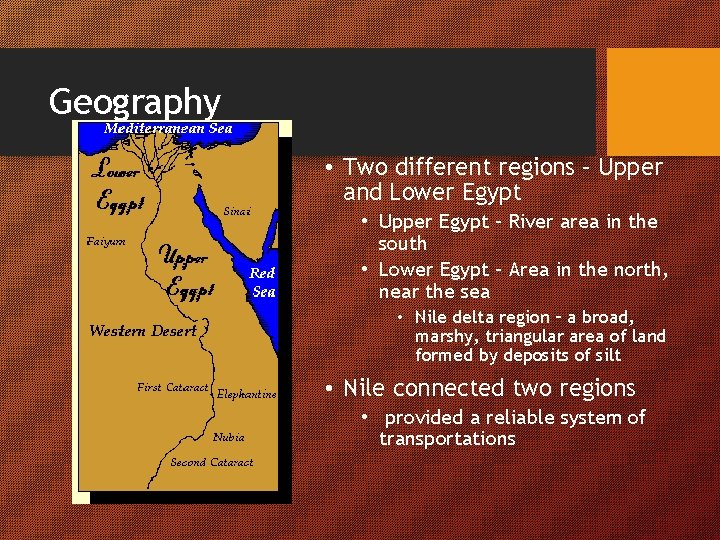 Geography

Mediterranean Sea
Lower Egypt
Sinai
Faiyum
Upper Egypt
Red Sea
Western Desert
First Cataract
Elephantine
Nubia
Second Cataract

• Two different regions – Upper and Lower Egypt
• Upper Egypt – River area in the south
• Lower Egypt – Area in the north, near the sea
• Nile delta region – a broad, marshy, triangular area of land formed by deposits of silt
• Nile connected two regions
• provided a reliable system of transportations